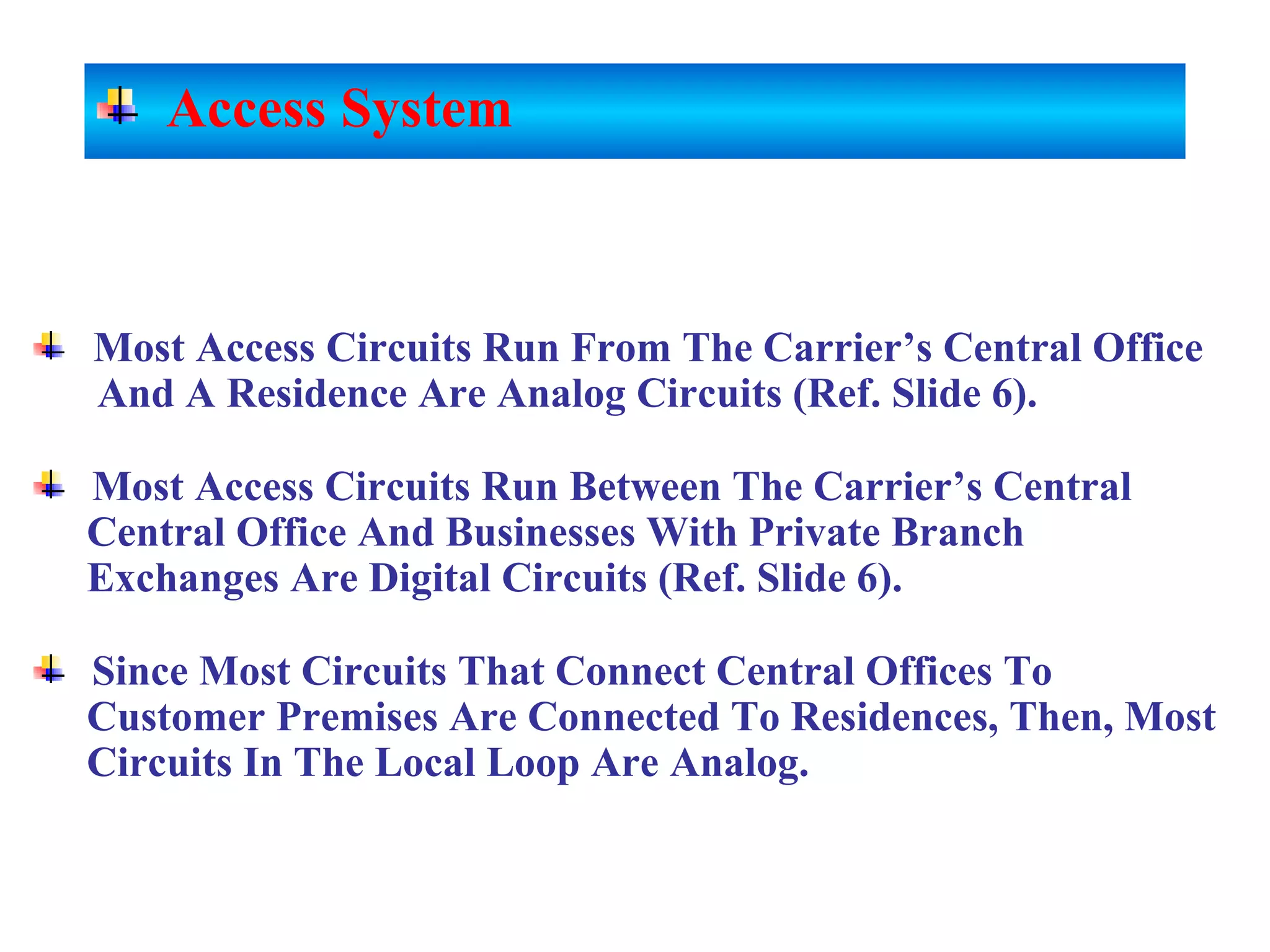 Access System

Most Access Circuits Run From The Carrier’s Central Office And A Residence Are Analog Circuits (Ref. Slide 6).

Most Access Circuits Run Between The Carrier’s Central Central Office And Businesses With Private Branch Exchanges Are Digital Circuits (Ref. Slide 6).

Since Most Circuits That Connect Central Offices To Customer Premises Are Connected To Residences, Then, Most Circuits In The Local Loop Are Analog.